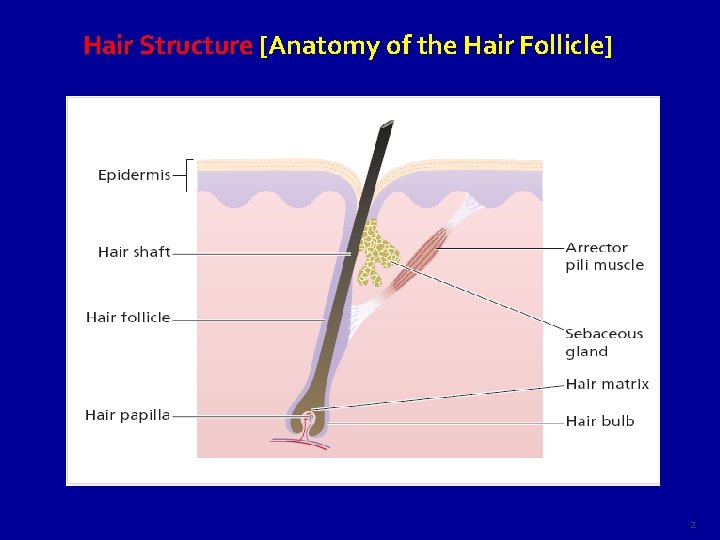 Hair Structure [Anatomy of the Hair Follicle]

Epidermis

Hair shaft

Hair follicle

Hair papilla

Arrector pili muscle

Sebaceous gland

Hair matrix

Hair bulb

2